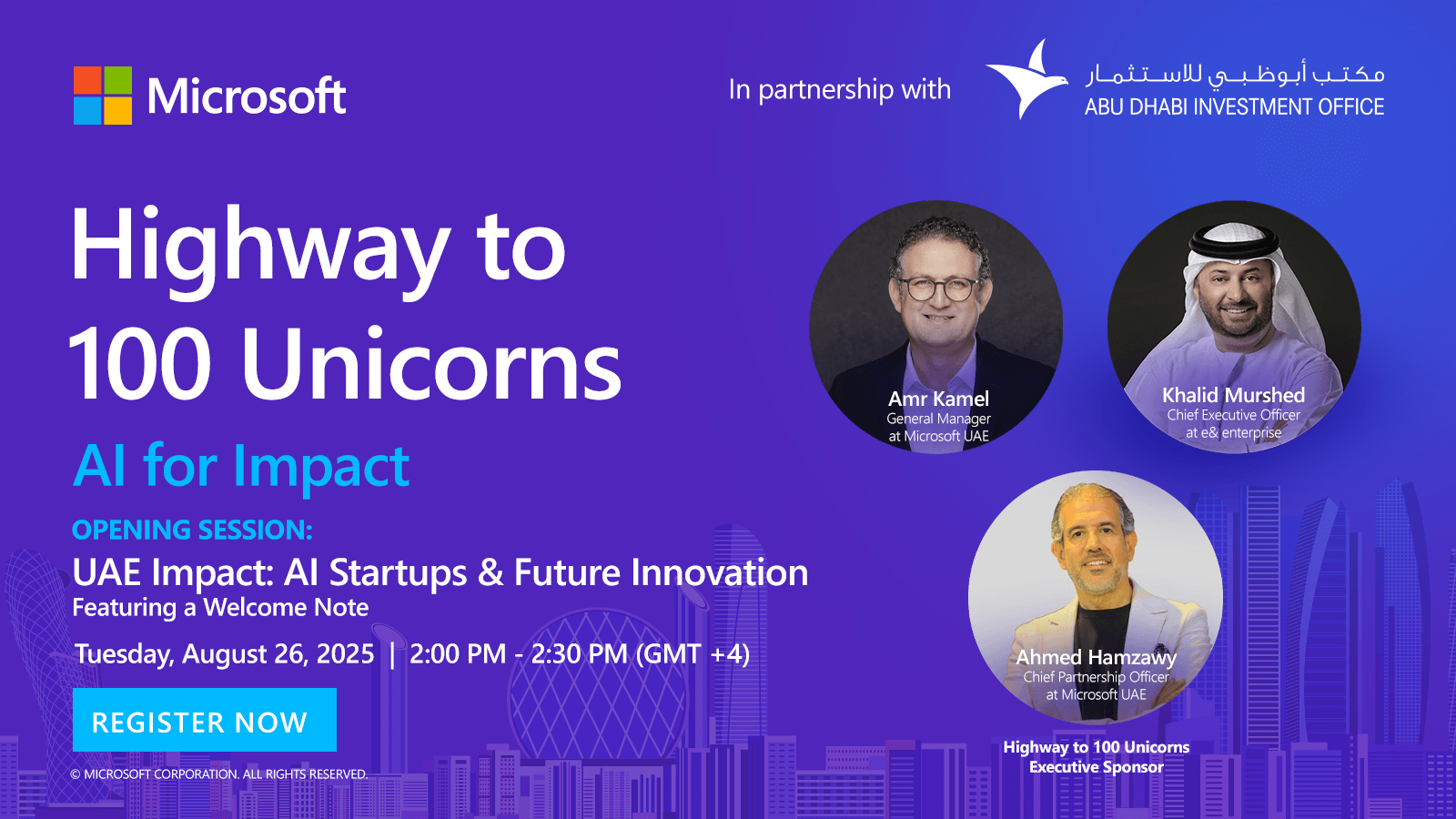 Microsoft

In partnership with

مكتب أبوظبي للاستثمار
ABU DHABI INVESTMENT OFFICE

Highway to 100 Unicorns

AI for Impact

OPENING SESSION:

UAE Impact: AI Startups & Future Innovation
Featuring a Welcome Note

Tuesday, August 26, 2025 | 2:00 PM - 2:30 PM (GMT +4)

REGISTER NOW

© MICROSOFT CORPORATION. ALL RIGHTS RESERVED.

Amr Kamel
General Manager at Microsoft UAE

Khalid Murshed
Chief Executive Officer at e& enterprise

Ahmed Hamzawy
Chief Partnership Officer at Microsoft UAE

Highway to 100 Unicorns Executive Sponsor